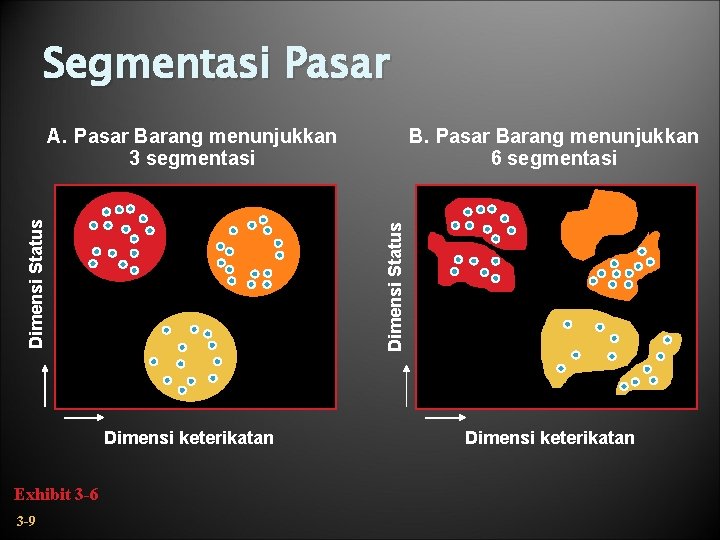 Segmentasi Pasar

A. Pasar Barang menunjukkan 3 segmentasi

Dimensi Status

Dimensi keterikatan

B. Pasar Barang menunjukkan 6 segmentasi

Dimensi Status

Dimensi keterikatan

Exhibit 3-6

3-9